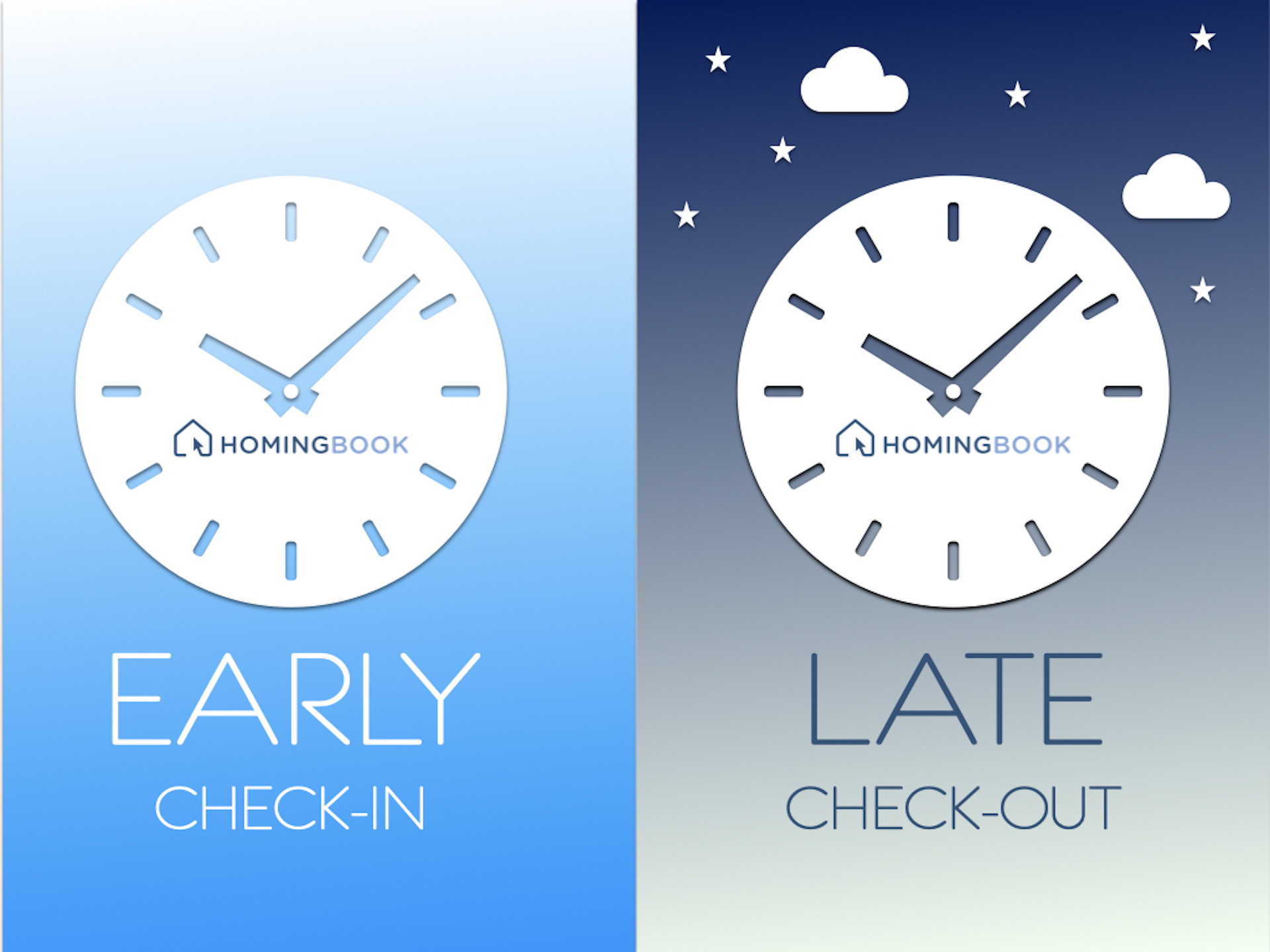 HOMINGBOOK

EARLY

CHECK-IN

HOMINGBOOK

LATE

CHECK-OUT